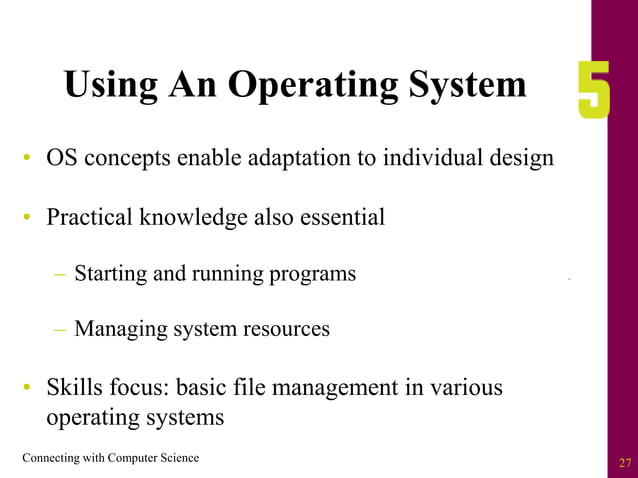 Using An Operating System

5

• OS concepts enable adaptation to individual design

• Practical knowledge also essential

– Starting and running programs

– Managing system resources

• Skills focus: basic file management in various operating systems

Connecting with Computer Science

27